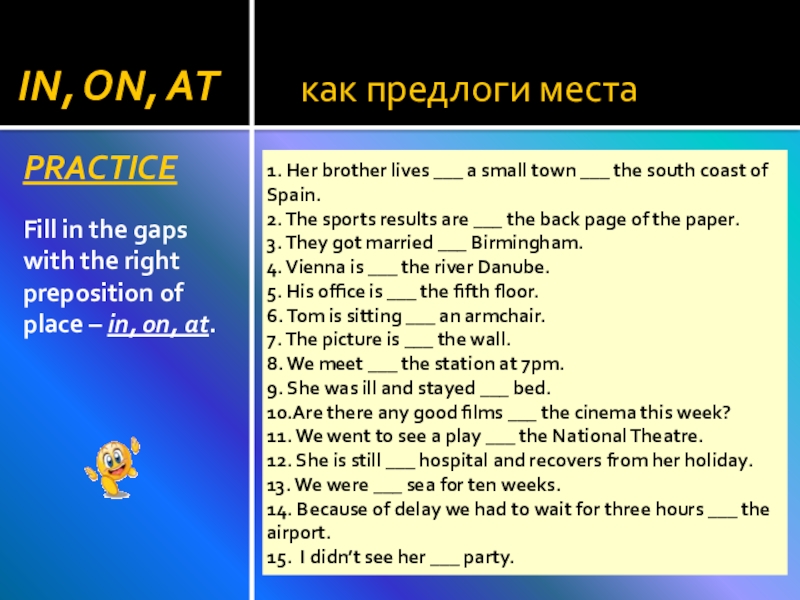 IN, ON, AT

как предлоги места

PRACTICE

Fill in the gaps with the right preposition of place – in, on, at.

1. Her brother lives ___ a small town ___ the south coast of Spain.
2. The sports results are ___ the back page of the paper.
3. They got married ___ Birmingham.
4. Vienna is ___ the river Danube.
5. His office is ___ the fifth floor.
6. Tom is sitting ___ an armchair.
7. The picture is ___ the wall.
8. We meet ___ the station at 7pm.
9. She was ill and stayed ___ bed.
10.Are there any good films ___ the cinema this week?
11. We went to see a play ___ the National Theatre.
12. She is still ___ hospital and recovers from her holiday.
13. We were ___ sea for ten weeks.
14. Because of delay we had to wait for three hours ___ the airport.
15. I didn't see her ___ party.